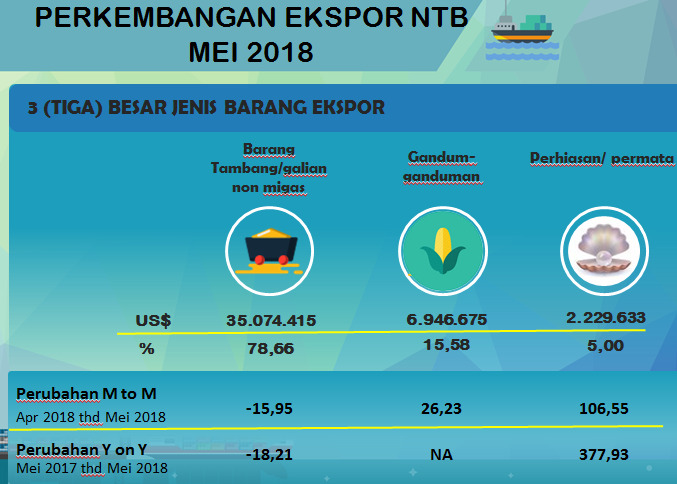 PERKEMBANGAN EKSPOR NTB
MEI 2018

3 (TIGA) BESAR JENIS BARANG EKSPOR

| | Barang Tambang/galian non migas | Gandum-ganduman | Perhiasan/ permata |
|---|---|---|---|
| US$ | 35.074.415 | 6.946.675 | 2.229.633 |
| % | 78,66 | 15,58 | 5,00 |
| Perubahan M to M Apr 2018 thd Mei 2018 | -15,95 | 26,23 | 106,55 |
| Perubahan Y on Y Mei 2017 thd Mei 2018 | -18,21 | NA | 377,93 |